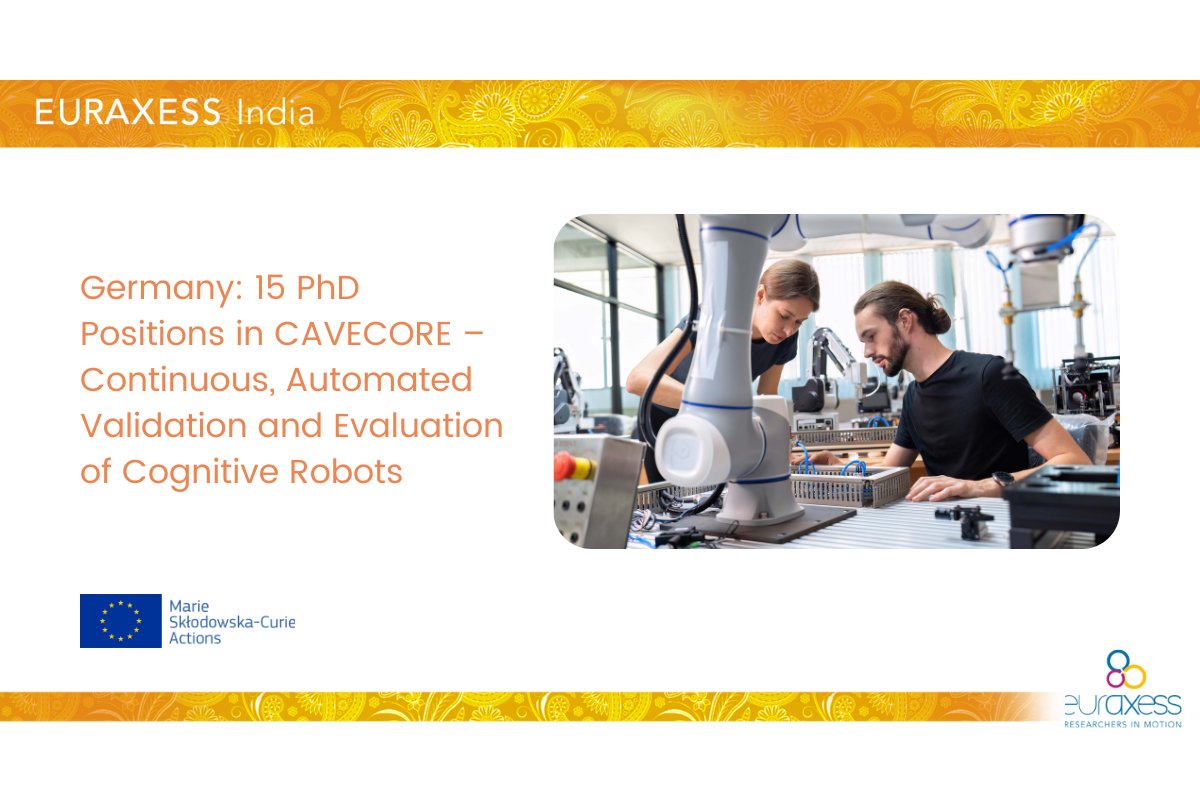 EURAXESS India

Germany: 15 PhD Positions in CAVECORE – Continuous, Automated Validation and Evaluation of Cognitive Robots

Marie Skłodowska-Curie Actions

euraxess
RESEARCHERS IN MOTION